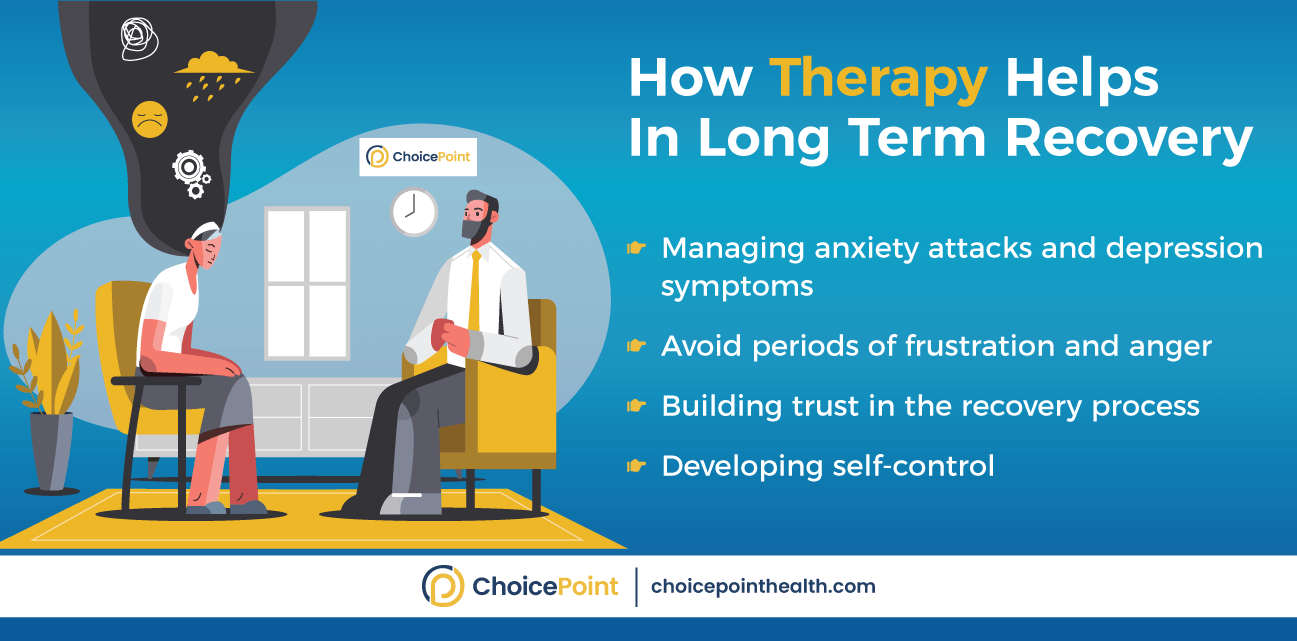 ChoicePoint

How Therapy Helps In Long Term Recovery

Managing anxiety attacks and depression symptoms

Avoid periods of frustration and anger

Building trust in the recovery process

Developing self-control

ChoicePoint | choicepointhealth.com